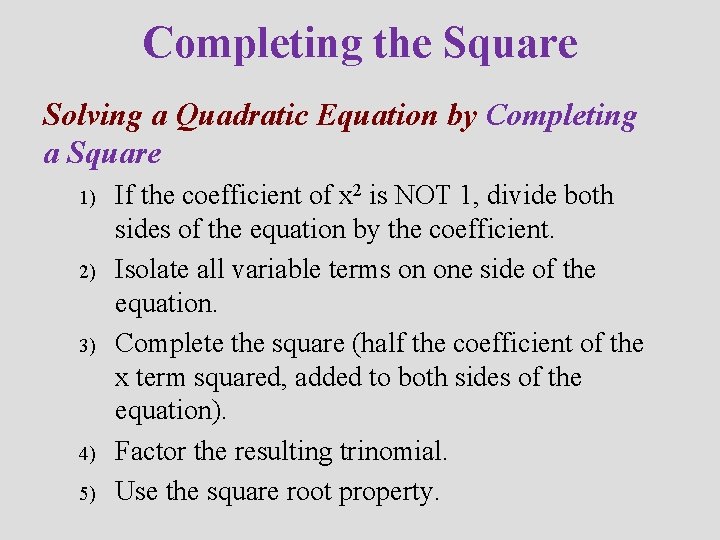 Completing the Square

Solving a Quadratic Equation by Completing a Square

1) If the coefficient of $x^2$ is NOT 1, divide both sides of the equation by the coefficient.
2) Isolate all variable terms on one side of the equation.
3) Complete the square (half the coefficient of the x term squared, added to both sides of the equation).
4) Factor the resulting trinomial.
5) Use the square root property.